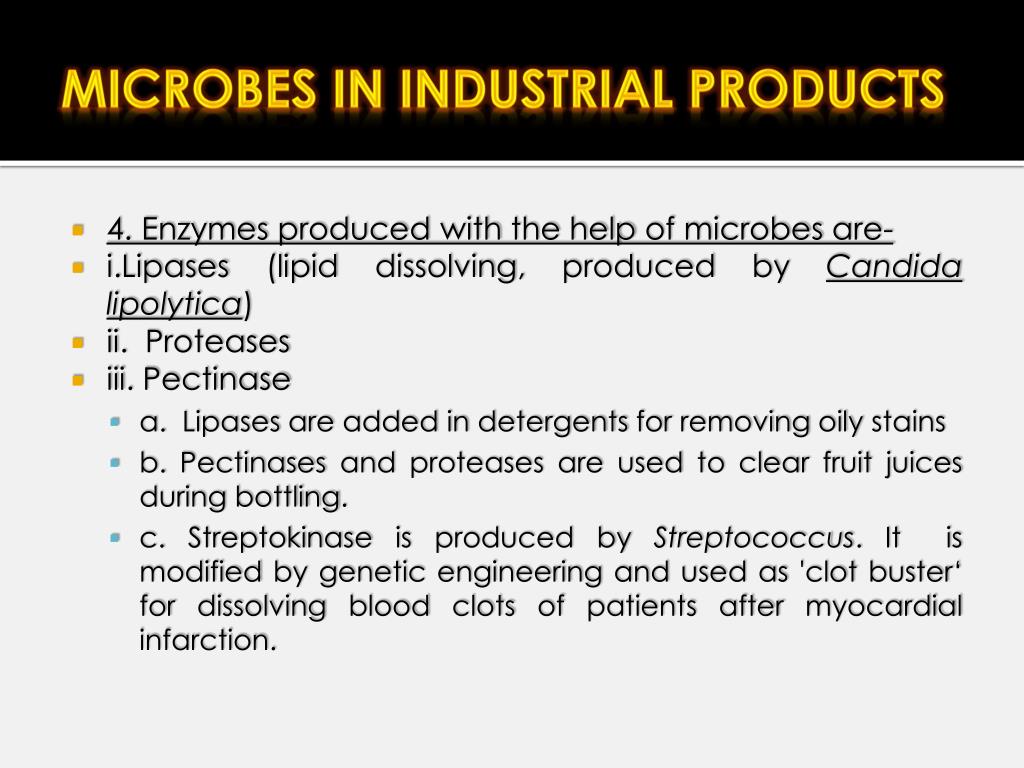 MICROBES IN INDUSTRIAL PRODUCTS

4. Enzymes produced with the help of microbes are-
i.Lipases (lipid dissolving, produced by Candida lipolytica)
ii. Proteases
iii. Pectinase
a. Lipases are added in detergents for removing oily stains
b. Pectinases and proteases are used to clear fruit juices during bottling.
c. Streptokinase is produced by Streptococcus. It is modified by genetic engineering and used as 'clot buster' for dissolving blood clots of patients after myocardial infarction.